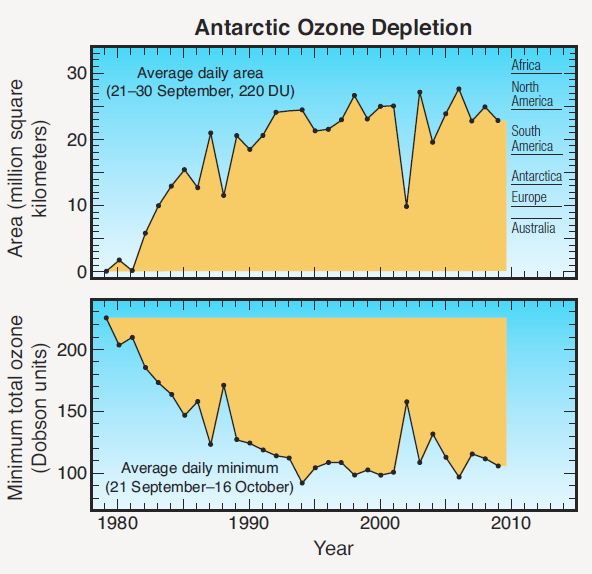 Antarctic Ozone Depletion

Area (million square kilometers)

30
20
10
0

Average daily area
(21–30 September, 220 DU)

Africa
North America
South America
Antarctica
Europe
Australia

Minimum total ozone (Dobson units)

200
150
100

Average daily minimum
(21 September–16 October)

1980
1990
2000
2010

Year